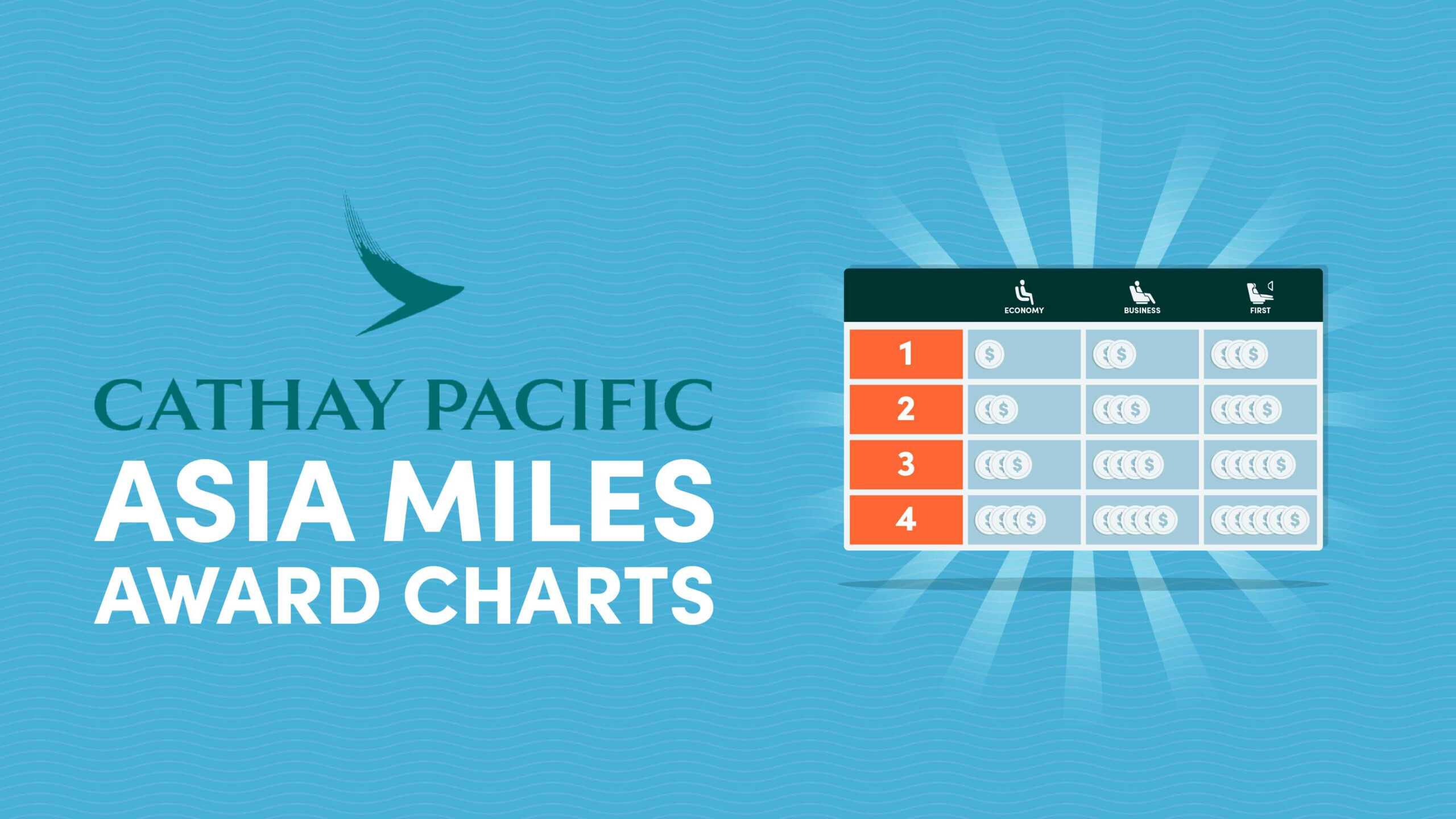 CATHAY PACIFIC
ASIA MILES
AWARD CHARTS

| | ECONOMY | BUSINESS | FIRST |
|---|---|---|---|
| 1 | $ | $ | $ |
| 2 | $ | $ | $ |
| 3 | $ | $ | $ |
| 4 | $ | $ | $ |